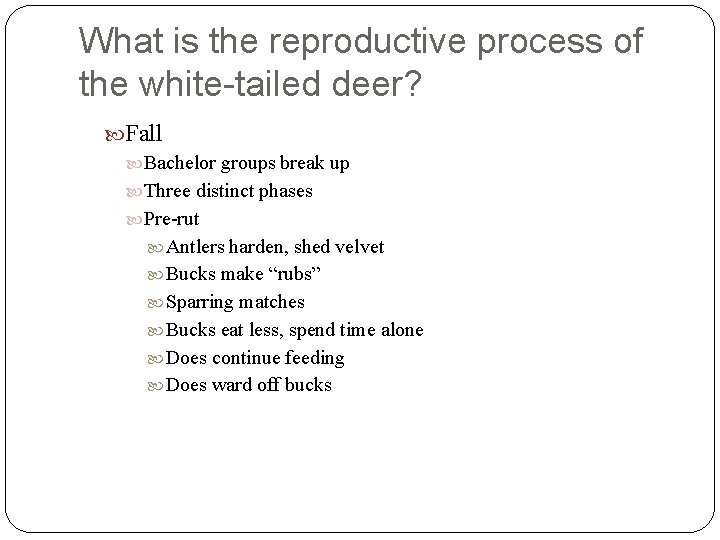 What is the reproductive process of the white-tailed deer?

Fall

Bachelor groups break up

Three distinct phases

Pre-rut

Antlers harden, shed velvet

Bucks make “rubs”

Sparring matches

Bucks eat less, spend time alone

Does continue feeding

Does ward off bucks